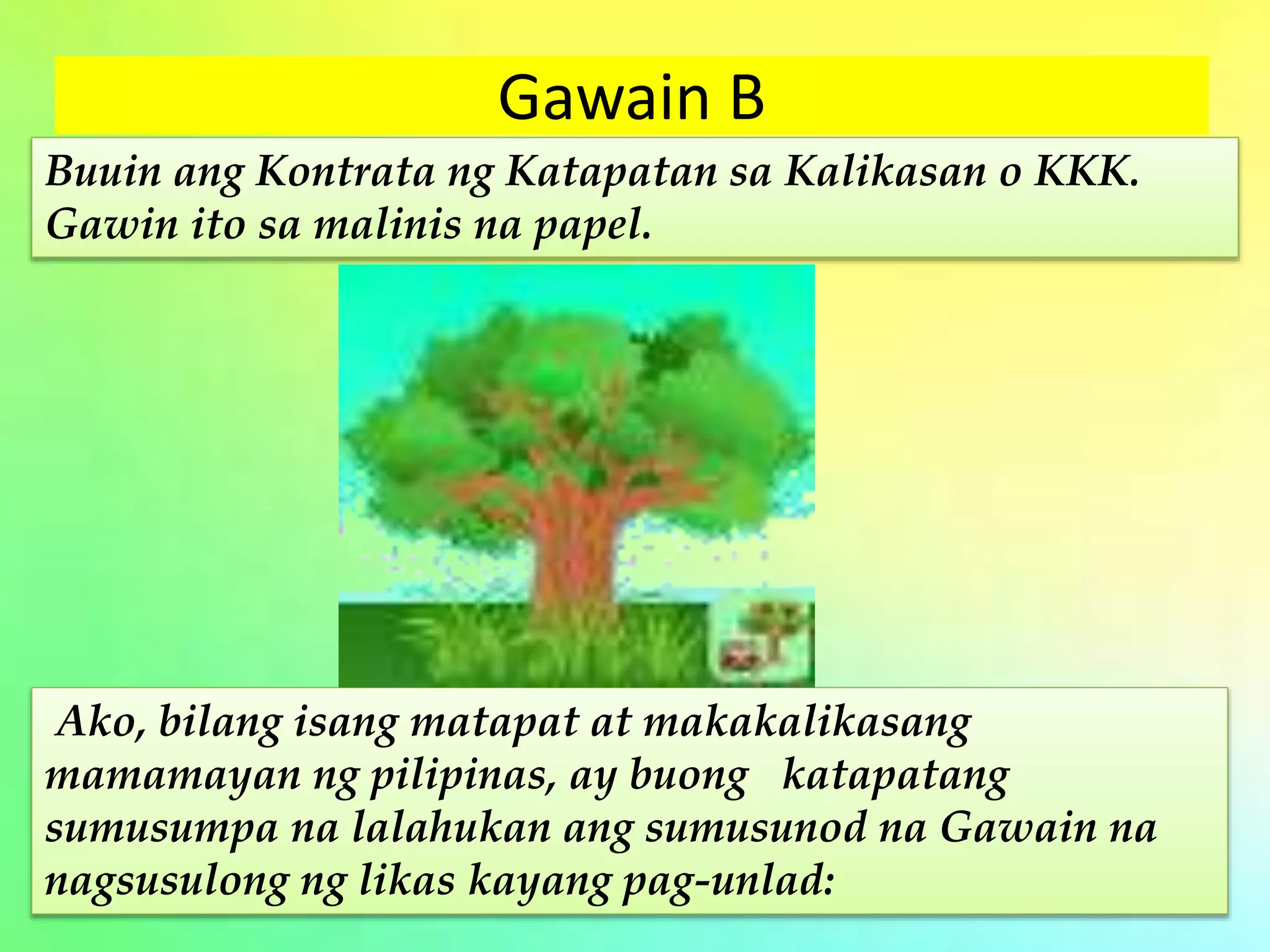 Gawain B

Buuin ang Kontrata ng Katapatan sa Kalikasan o KKK. Gawin ito sa malinis na papel.

Ako, bilang isang matapat at makakalikasang mamamayan ng pilipinas, ay buong katapatang sumusumpa na lalahukan ang sumusunod na Gawain na nagsusulong ng likas kayang pag-unlad: